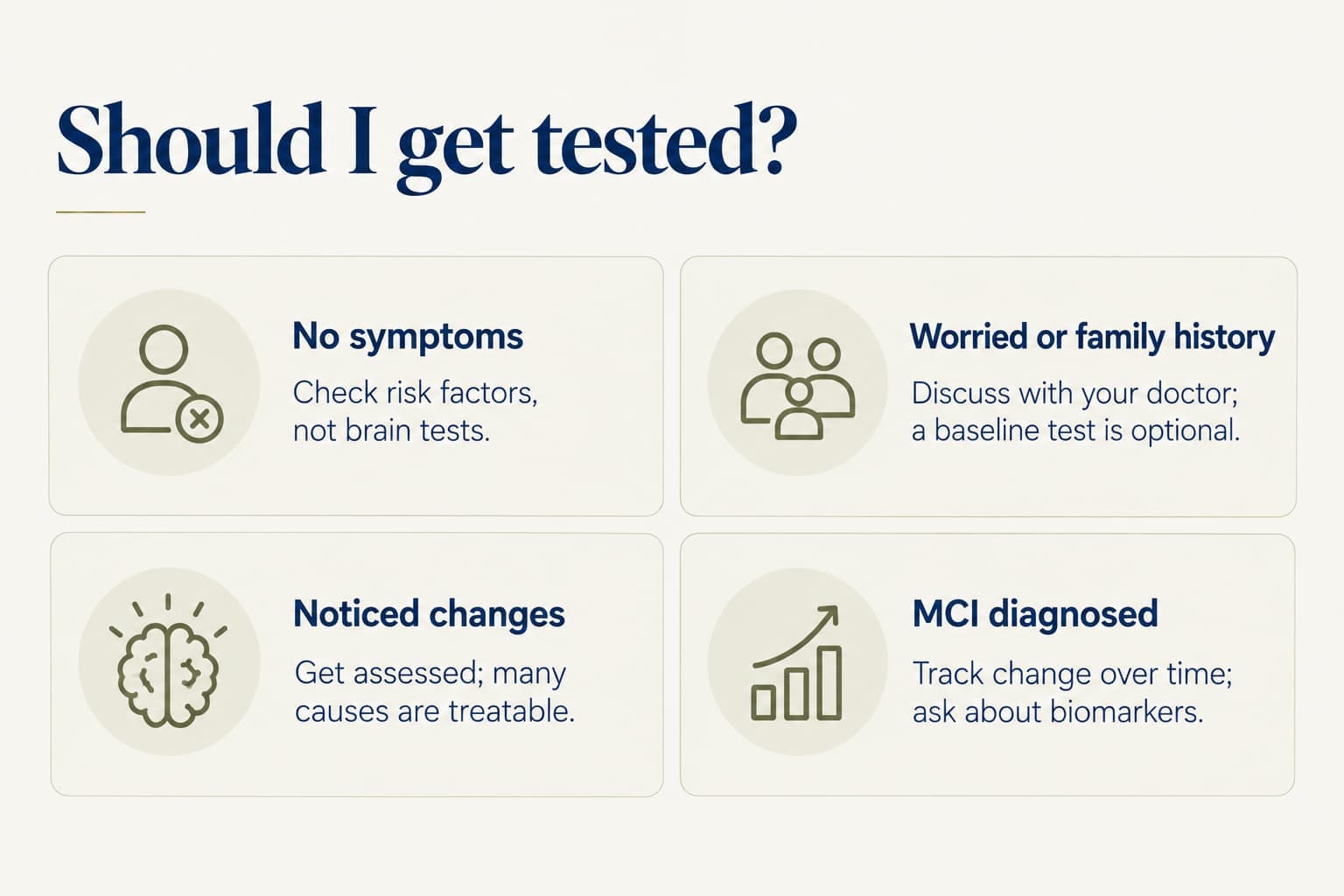 Should I get tested?

No symptoms

Check risk factors, not brain tests.

Worried or family history

Discuss with your doctor; a baseline test is optional.

Noticed changes

Get assessed; many causes are treatable.

MCI diagnosed

Track change over time; ask about biomarkers.